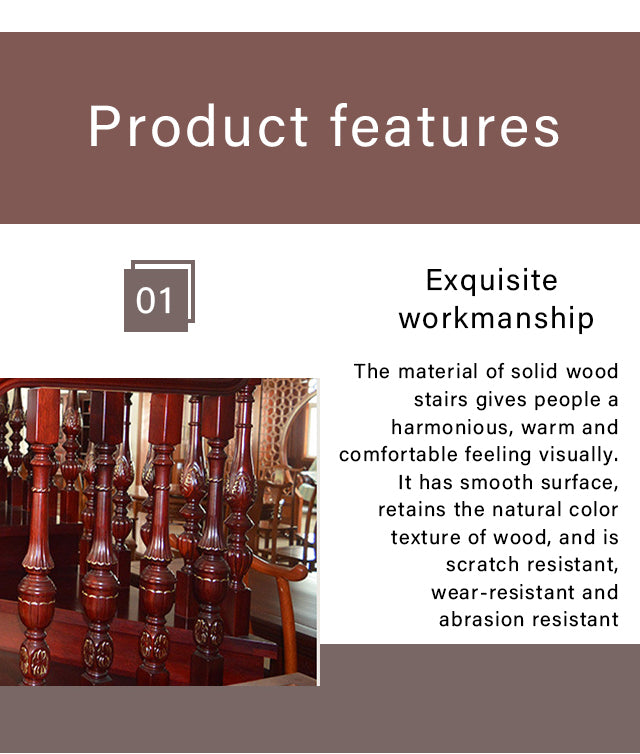 Product features

01

Exquisite workmanship

The material of solid wood stairs gives people a harmonious, warm and comfortable feeling visually. It has smooth surface, retains the natural color texture of wood, and is scratch resistant, wear-resistant and abrasion resistant